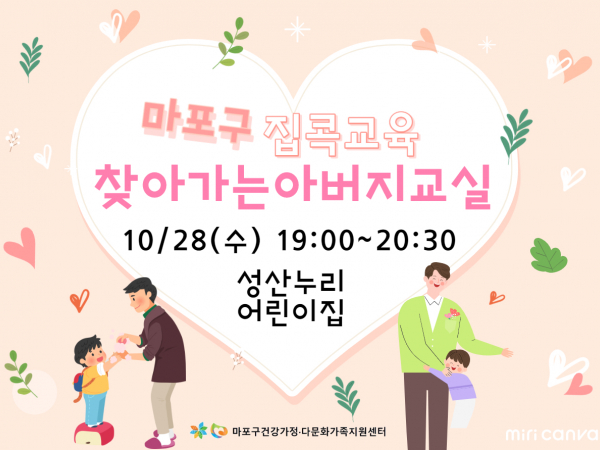 마포구 집콕교육
찾아가는아버지교실

10/28(수) 19:00~20:30

성산누리
어린이집

마포구건강가정·다문화가족지원센터

miri canva